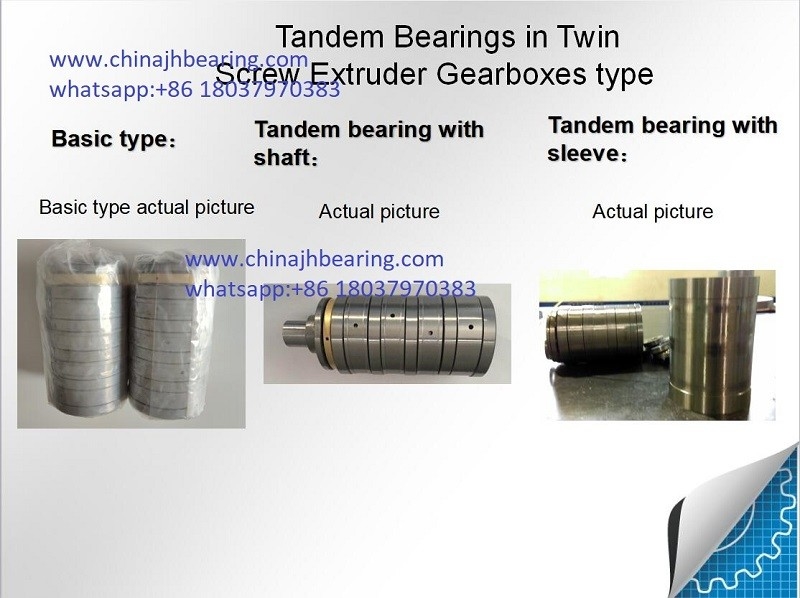 Tandem Bearings in Twin Screw Extruder Gearboxes type

www.chinajhbearing.com
whatsapp:+86 18037970383

Basic type：

Tandem bearing with shaft：

Tandem bearing with sleeve：

Basic type actual picture

Actual picture

Actual picture

www.chinajhbearing.com
whatsapp:+86 18037970383